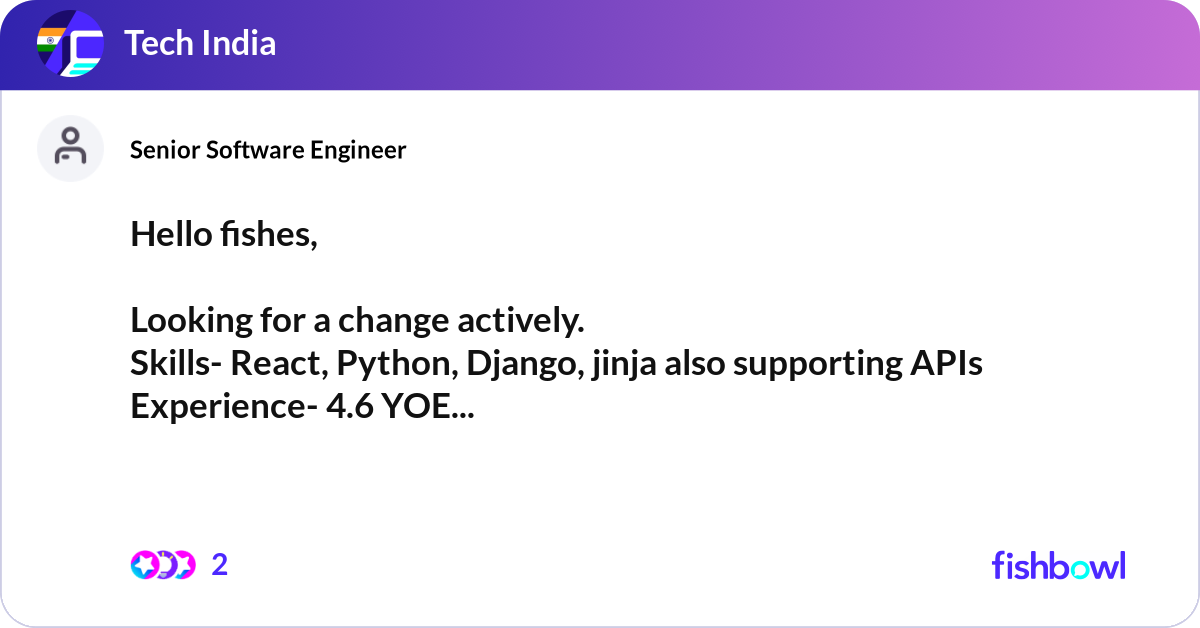 Tech India

Senior Software Engineer

Hello fishes,

Looking for a change actively.
Skills- React, Python, Django, jinja also supporting APIs
Experience- 4.6 YOE...

2

fishbowl